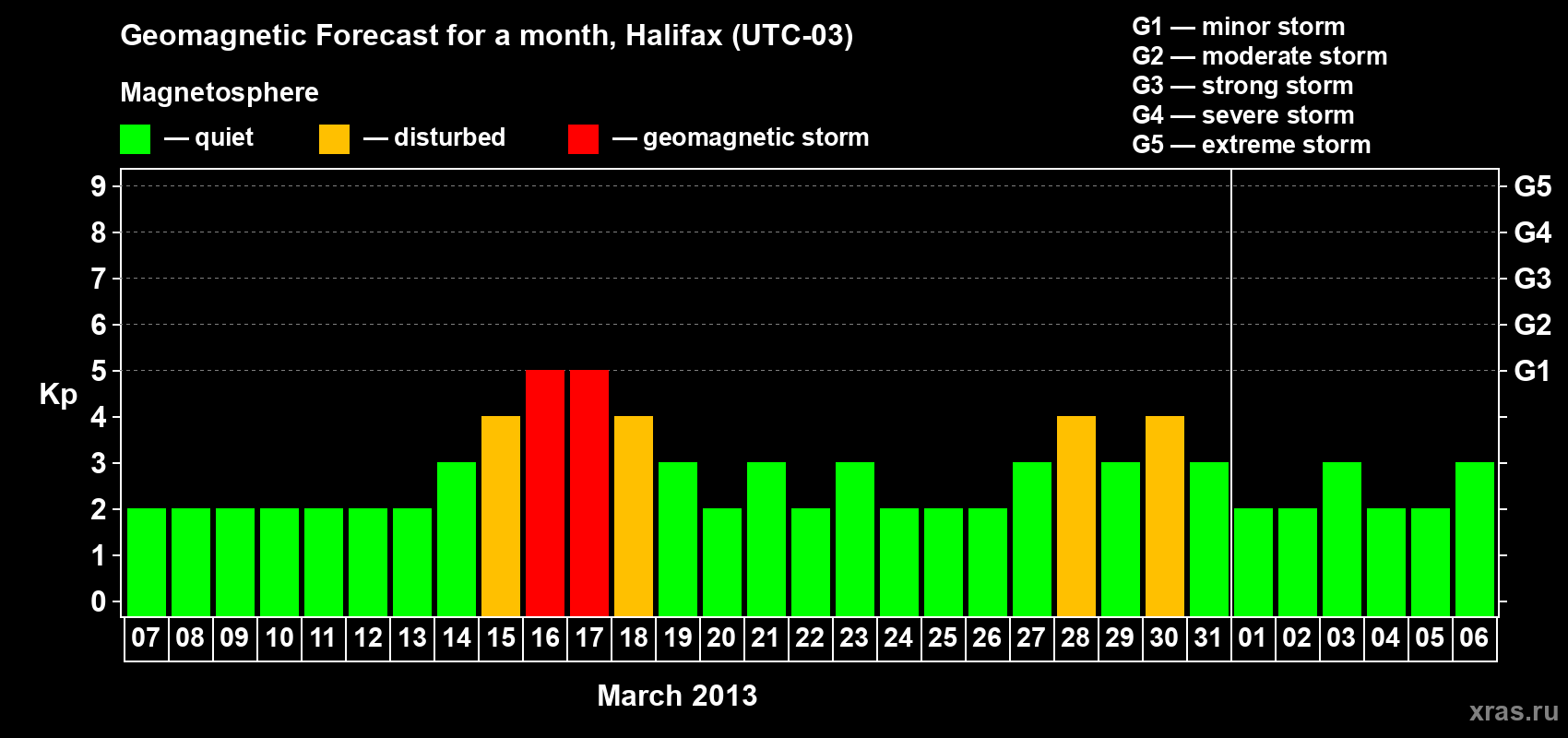 Geomagnetic Forecast for a month, Halifax (UTC-03)

Magnetosphere

— quiet — disturbed — geomagnetic storm

G1 — minor storm
G2 — moderate storm
G3 — strong storm
G4 — severe storm
G5 — extreme storm

Kp

9
8
7
6
5
4
3
2
1
0

G5
G4
G3
G2
G1

07 08 09 10 11 12 13 14 15 16 17 18 19 20 21 22 23 24 25 26 27 28 29 30 31 01 02 03 04 05 06

March 2013

xras.ru